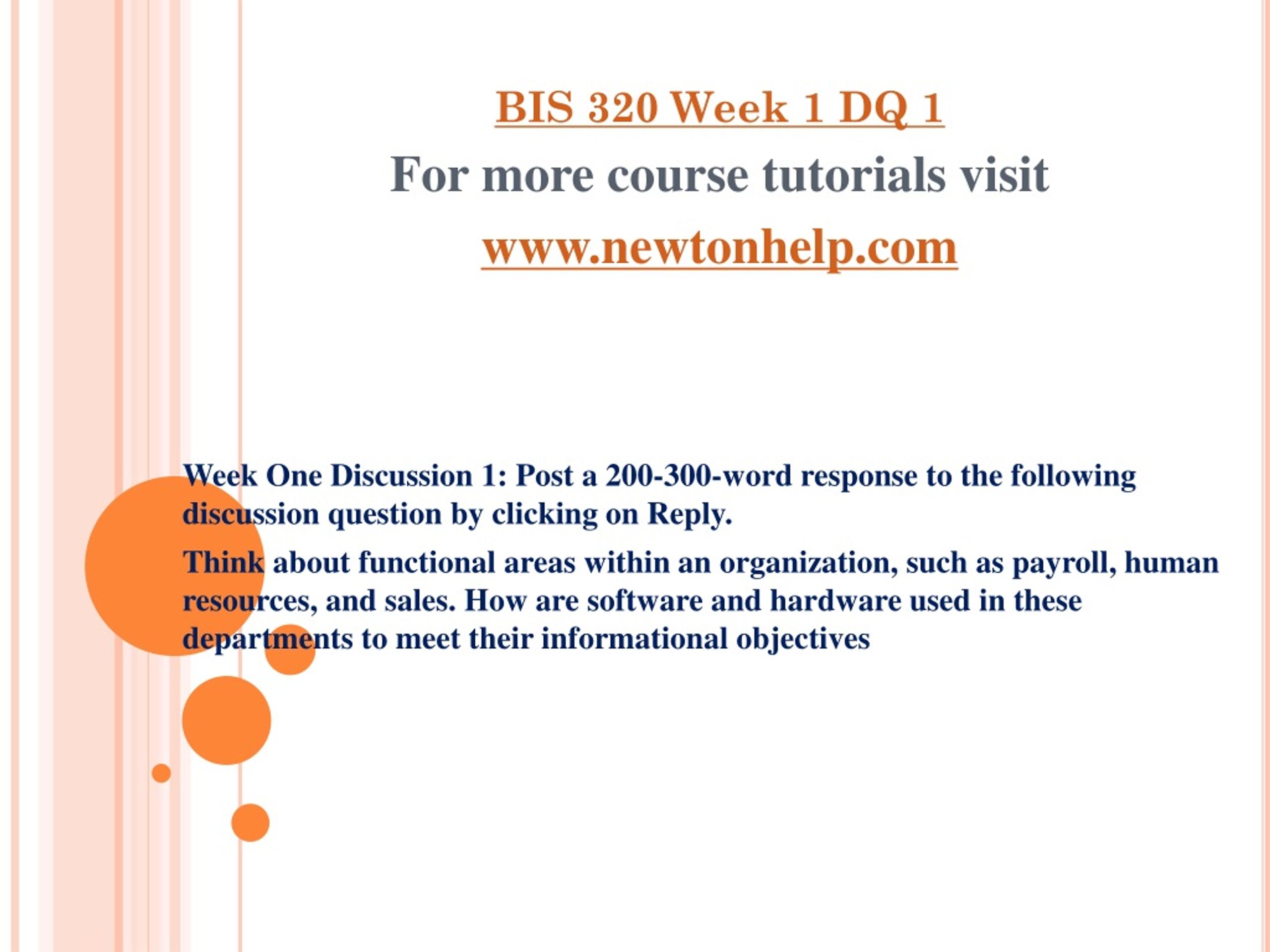 BIS 320 Week 1 DQ 1
For more course tutorials visit
www.newtonhelp.com

Week One Discussion 1: Post a 200-300-word response to the following discussion question by clicking on Reply.

Think about functional areas within an organization, such as payroll, human resources, and sales. How are software and hardware used in these departments to meet their informational objectives